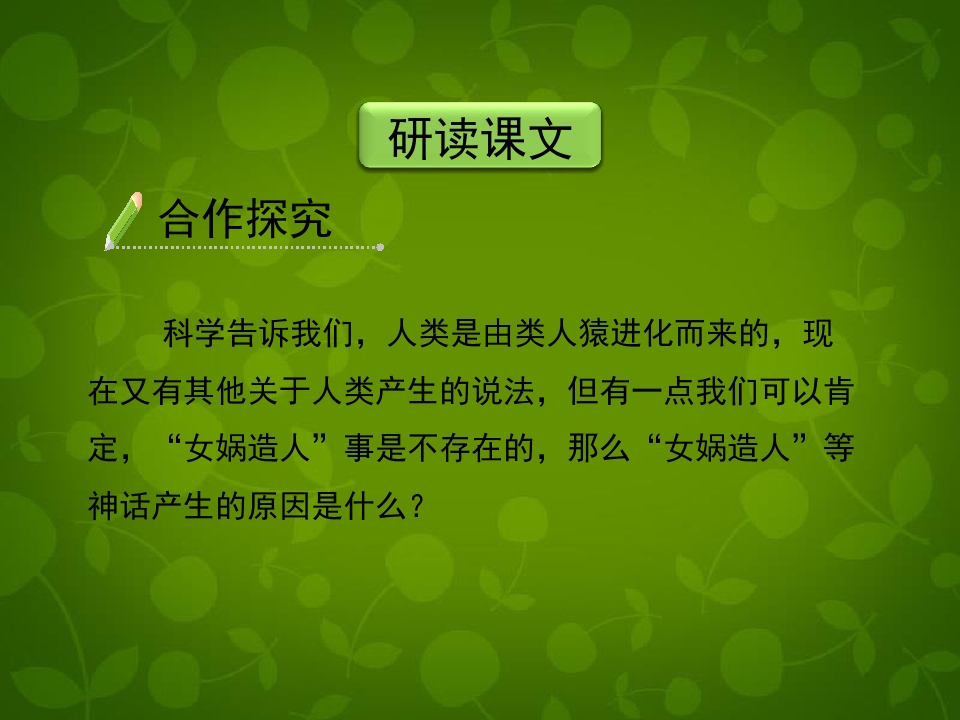 研读课文

合作探究

科学告诉我们，人类是由类人猿进化而来的，现在又有其他关于人类产生的说法，但有一点我们可以肯定，“女娲造人”事是不存在的，那么“女娲造人”等神话产生的原因是什么？